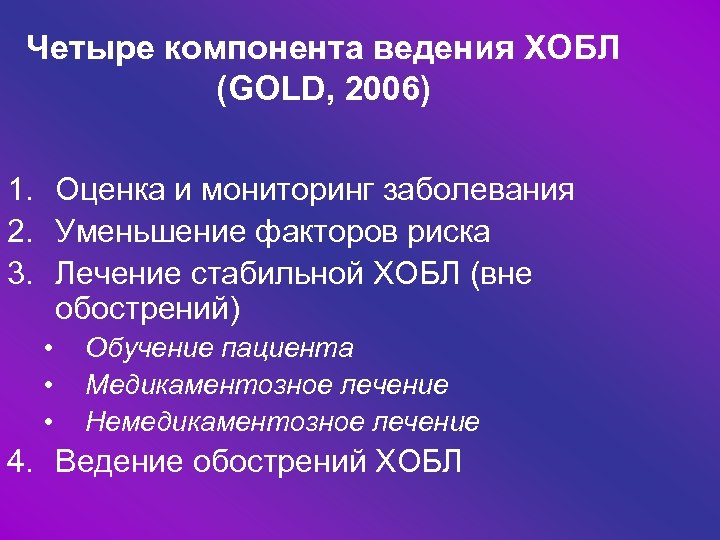 Четыре компонента ведения ХОБЛ (GOLD, 2006)

1. Оценка и мониторинг заболевания
2. Уменьшение факторов риска
3. Лечение стабильной ХОБЛ (вне обострений)
• Обучение пациента
• Медикаментозное лечение
• Немедикаментозное лечение
4. Ведение обострений ХОБЛ